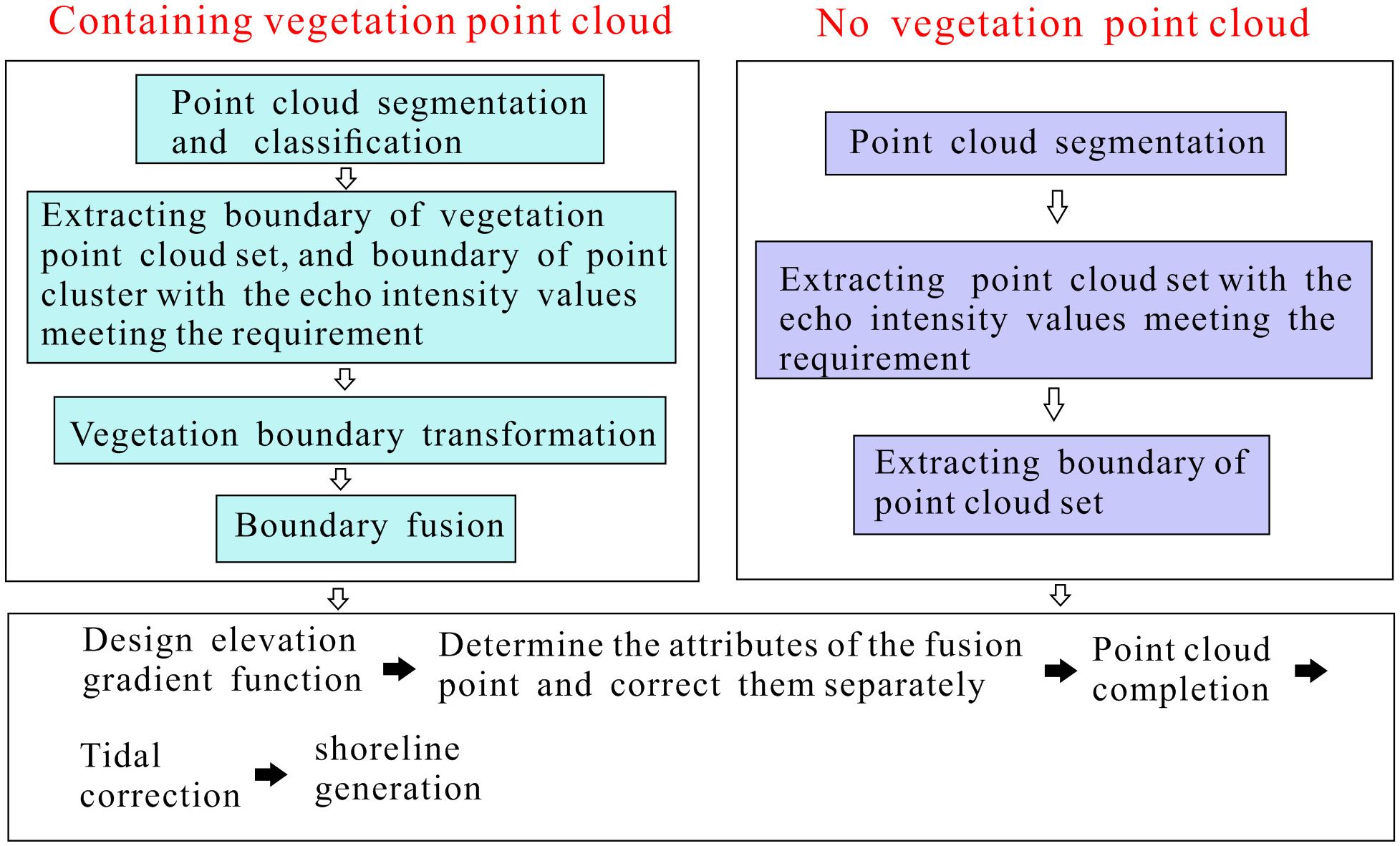 Containing vegetation point cloud

Point cloud segmentation and classification

Extracting boundary of vegetation point cloud set, and boundary of point cluster with the echo intensity values meeting the requirement

Vegetation boundary transformation

Boundary fusion

No vegetation point cloud

Point cloud segmentation

Extracting point cloud set with the echo intensity values meeting the requirement

Extracting boundary of point cloud set

Design elevation gradient function

Determine the attributes of the fusion point and correct them separately

Point cloud completion

Tidal correction

shoreline generation